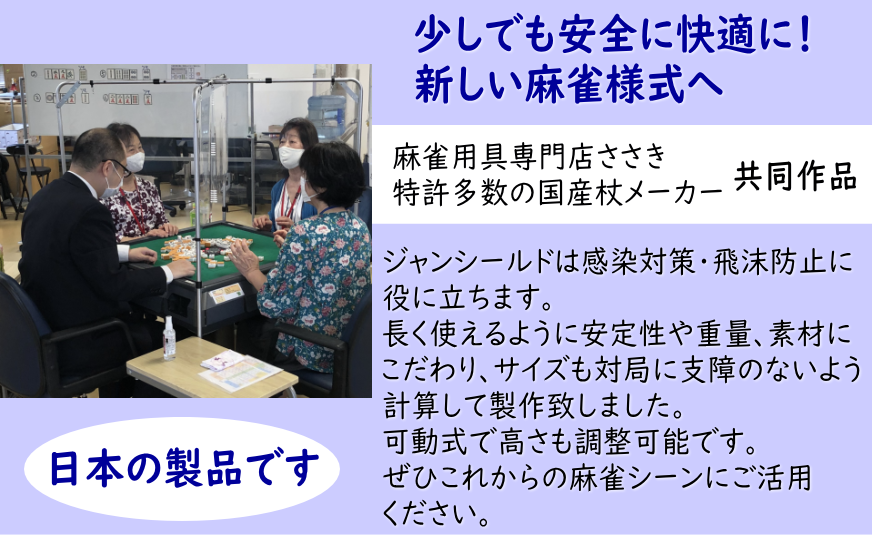 少しでも安全に快適に！
新しい麻雀様式へ

麻雀用具専門店ささき
特許多数の国産杖メーカー

共同作品

ジャンシールドは感染対策・飛沫防止に役に立ちます。
長く使えるように安定性や重量、素材にこだわり、サイズも対局に支障のないよう計算して製作致しました。
可動式で高さも調整可能です。
ぜひこれからの麻雀シーンにご活用ください。

日本の製品です